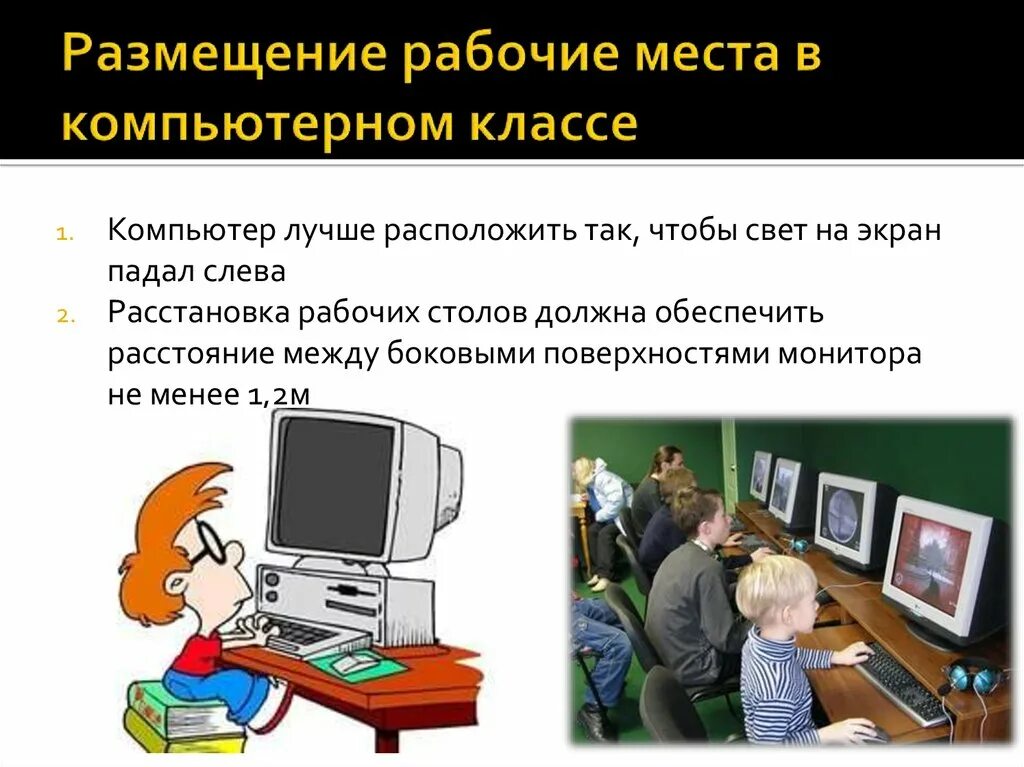 Размещение рабочие места в компьютерном классе

1. Компьютер лучше расположить так, чтобы свет на экран падал слева
2. Расстановка рабочих столов должна обеспечить расстояние между боковыми поверхностями монитора не менее 1,2м